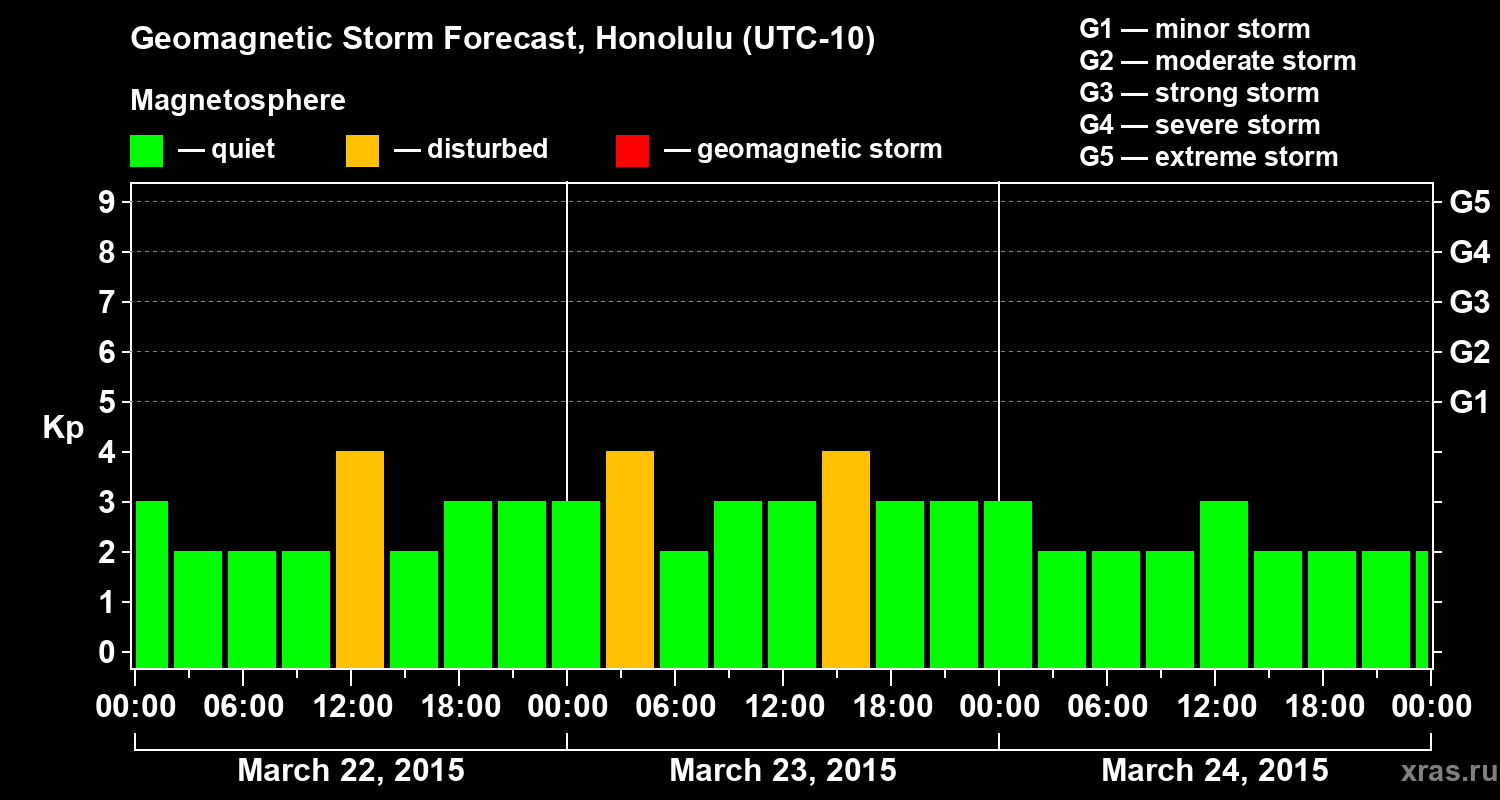 Geomagnetic Storm Forecast, Honolulu (UTC-10)

Magnetosphere

— quiet — disturbed — geomagnetic storm

G1 — minor storm
G2 — moderate storm
G3 — strong storm
G4 — severe storm
G5 — extreme storm

Kp

9
8
7
6
5
4
3
2
1
0

G5
G4
G3
G2
G1

00:00 06:00 12:00 18:00 00:00 06:00 12:00 18:00 00:00 06:00 12:00 18:00 00:00

March 22, 2015 March 23, 2015 March 24, 2015

xras.ru